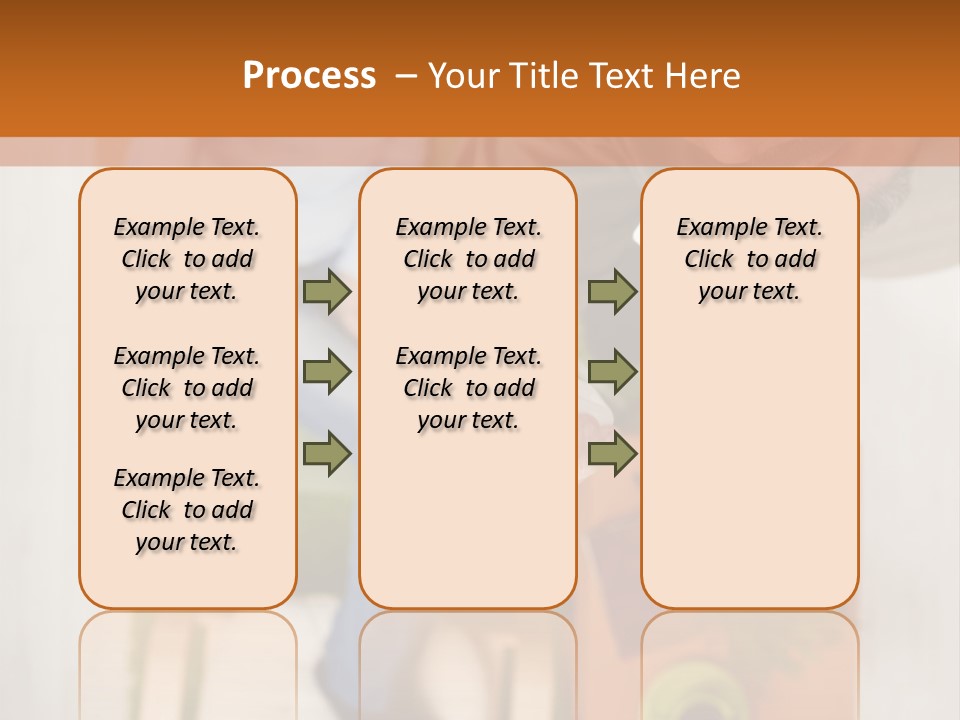 Process – Your Title Text Here

Example Text. Click to add your text.

Example Text. Click to add your text.

Example Text. Click to add your text.

Example Text. Click to add your text.

Example Text. Click to add your text.

Example Text. Click to add your text.